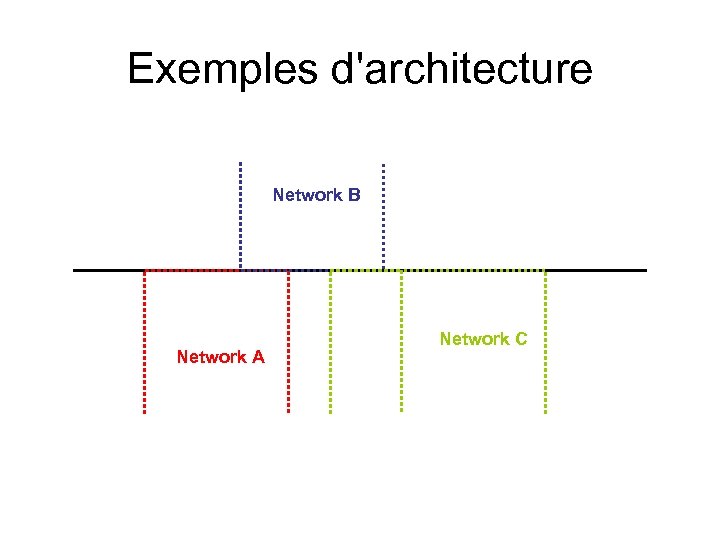 Exemples d'architecture

Network B

Network A

Network C